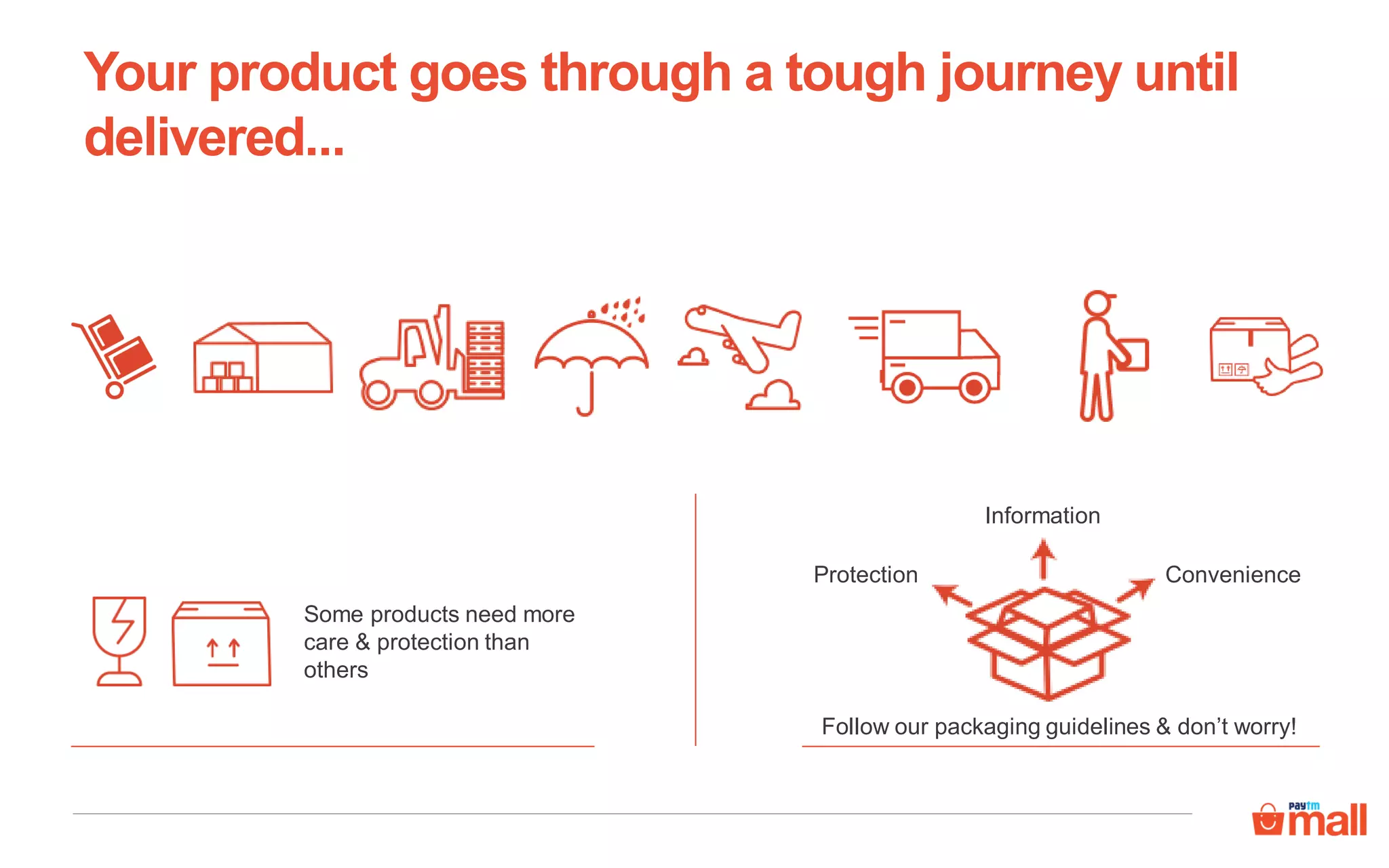 Your product goes through a tough journey until delivered...

Some products need more care & protection than others

Information

Protection

Convenience

Follow our packaging guidelines & don't worry!

Paytm mall